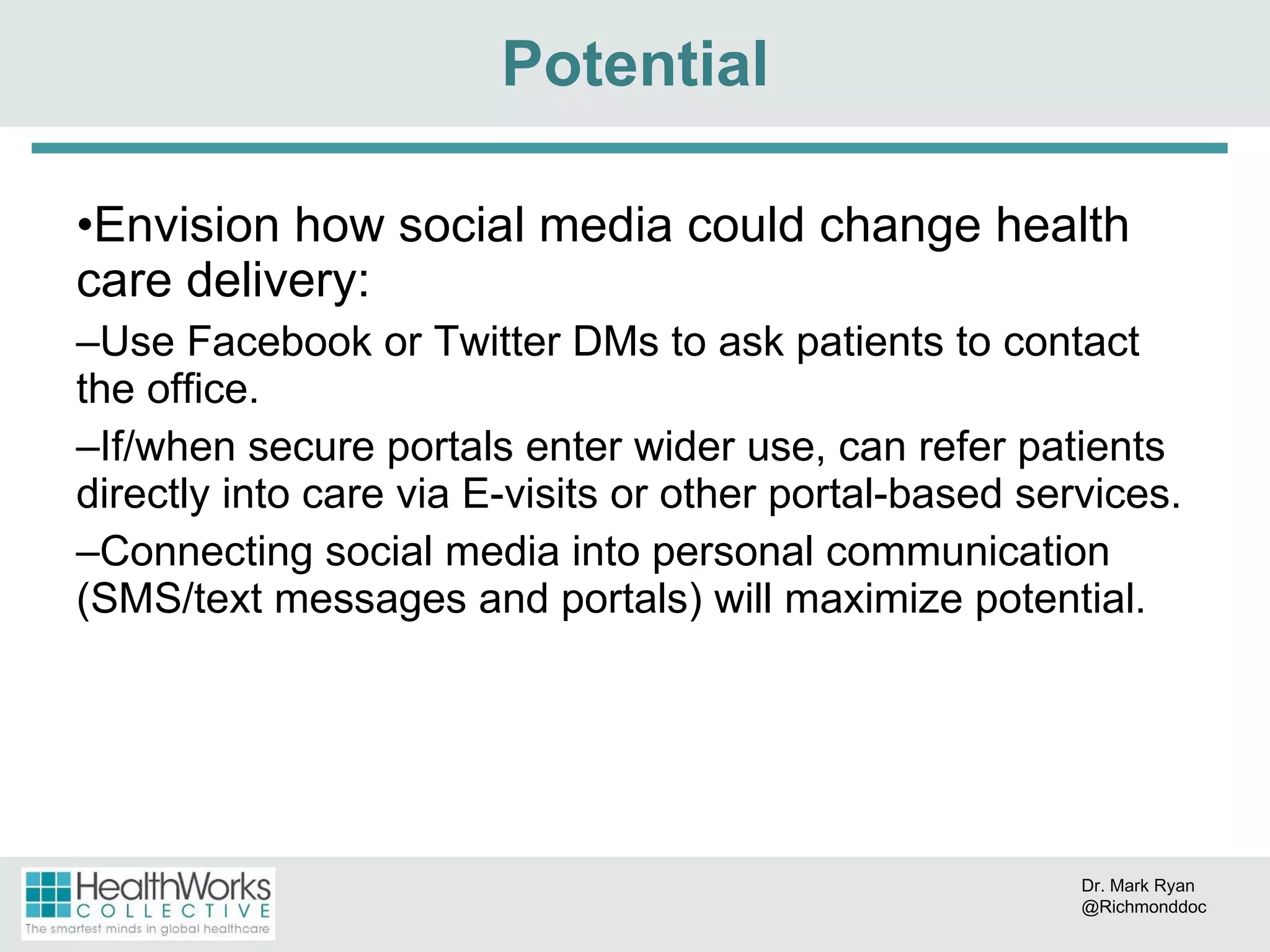 Potential

•Envision how social media could change health care delivery:

–Use Facebook or Twitter DMs to ask patients to contact the office.

–If/when secure portals enter wider use, can refer patients directly into care via E-visits or other portal-based services.

–Connecting social media into personal communication (SMS/text messages and portals) will maximize potential.

HealthWorks COLLECTIVE
The smartest minds in global healthcare

Dr. Mark Ryan
@Richmonddoc